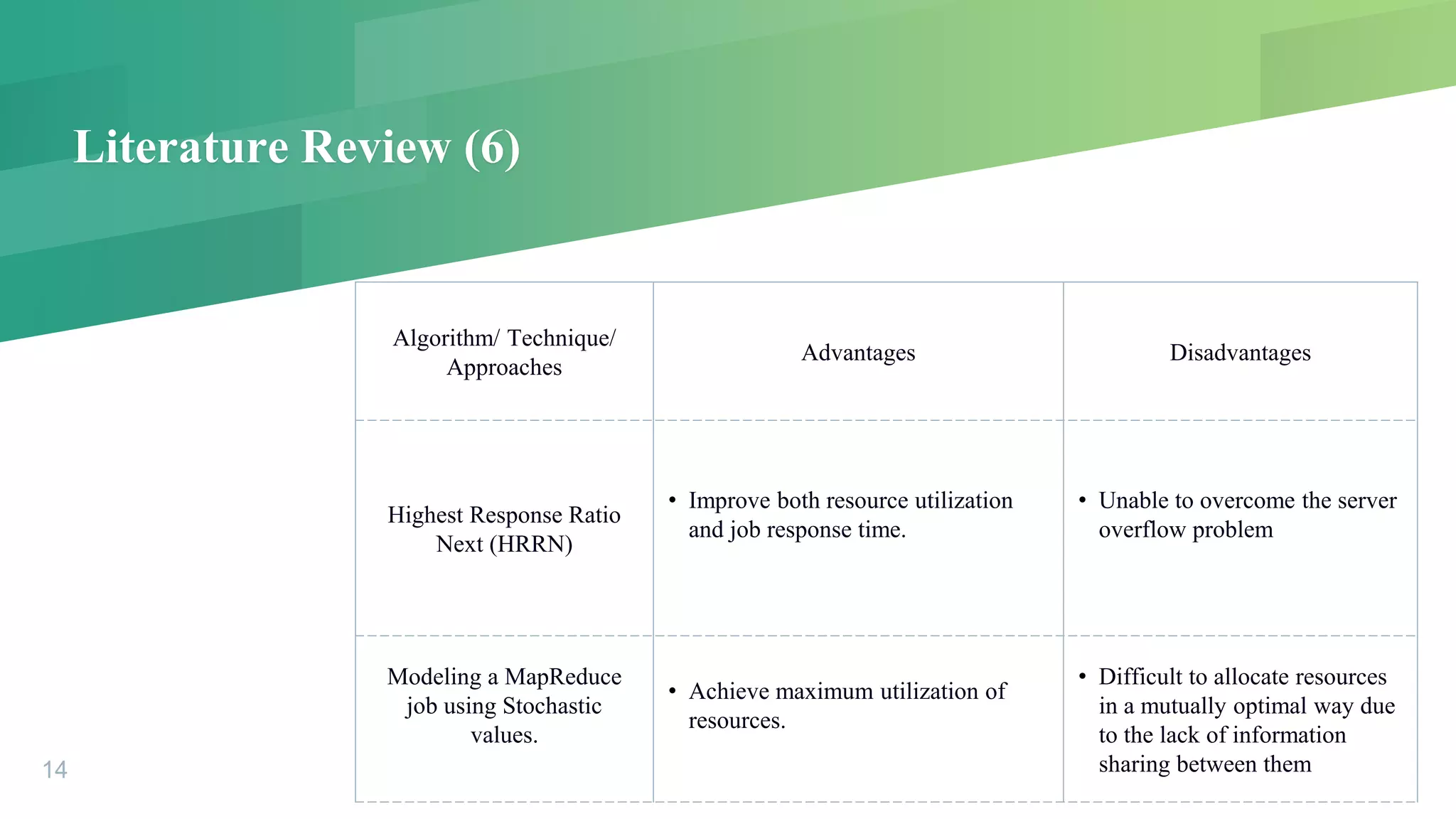 Literature Review (6)

| Algorithm/ Technique/ Approaches | Advantages | Disadvantages |
|---|---|---|
| Highest Response Ratio Next (HRRN) | • Improve both resource utilization and job response time. | • Unable to overcome the server overflow problem |
| Modeling a MapReduce job using Stochastic values. | • Achieve maximum utilization of resources. | • Difficult to allocate resources in a mutually optimal way due to the lack of information sharing between them |

14